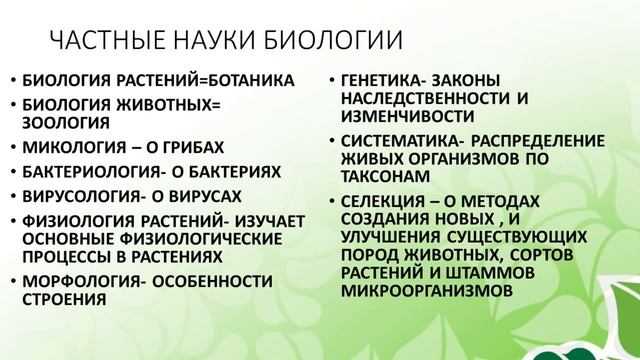 ЧАСТНЫЕ НАУКИ БИОЛОГИИ

• БИОЛОГИЯ РАСТЕНИЙ=БОТАНИКА
• БИОЛОГИЯ ЖИВОТНЫХ= ЗООЛОГИЯ
• МИКОЛОГИЯ – О ГРИБАХ
• БАКТЕРИОЛОГИЯ- О БАКТЕРИЯХ
• ВИРУСОЛОГИЯ- О ВИРУСАХ
• ФИЗИОЛОГИЯ РАСТЕНИЙ- ИЗУЧАЕТ ОСНОВНЫЕ ФИЗИОЛОГИЧЕСКИЕ ПРОЦЕССЫ В РАСТЕНИЯХ
• МОРФОЛОГИЯ- ОСОБЕННОСТИ СТРОЕНИЯ

• ГЕНЕТИКА- ЗАКОНЫ НАСЛЕДСТВЕННОСТИ И ИЗМЕНЧИВОСТИ
• СИСТЕМАТИКА- РАСПРЕДЕЛЕНИЕ ЖИВЫХ ОРГАНИЗМОВ ПО ТАКСОНАМ
• СЕЛЕКЦИЯ – О МЕТОДАХ СОЗДАНИЯ НОВЫХ , И УЛУЧШЕНИЯ СУЩЕСТВУЮЩИХ ПОРОД ЖИВОТНЫХ, СОРТОВ РАСТЕНИЙ И ШТАММОВ МИКРООРГАНИЗМОВ